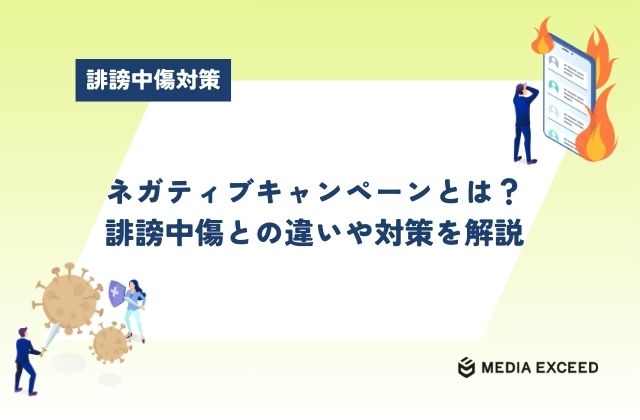 誹謗中傷対策

ネガティブキャンペーンとは？
誹謗中傷との違いや対策を解説

MEDIA EXCEED